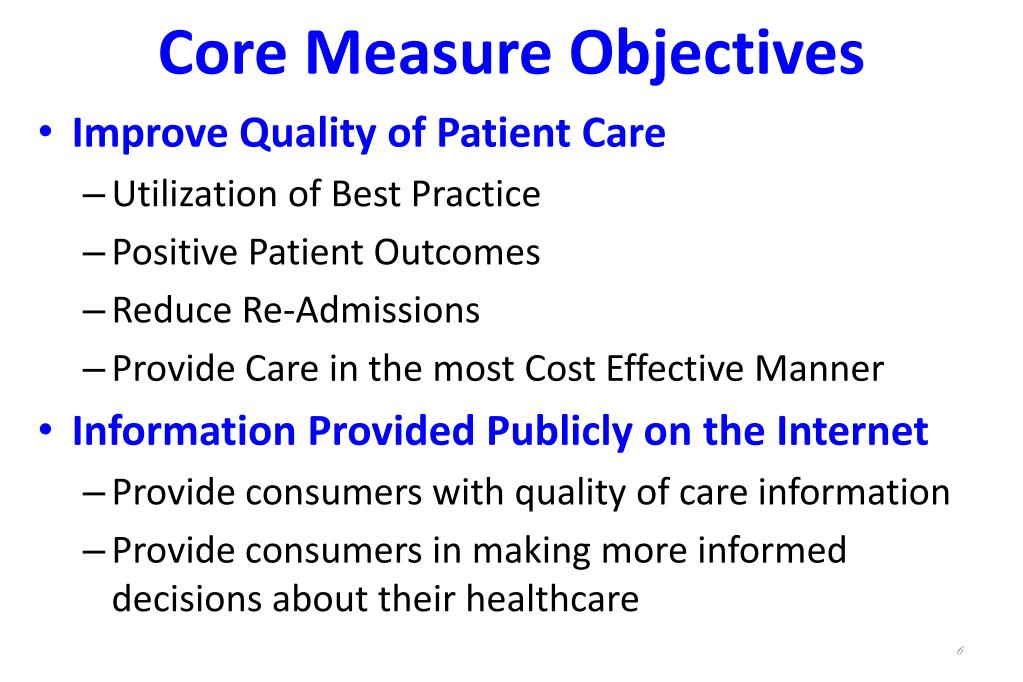 Core Measure Objectives

• Improve Quality of Patient Care
– Utilization of Best Practice
– Positive Patient Outcomes
– Reduce Re-Admissions
– Provide Care in the most Cost Effective Manner

• Information Provided Publicly on the Internet
– Provide consumers with quality of care information
– Provide consumers in making more informed decisions about their healthcare

6